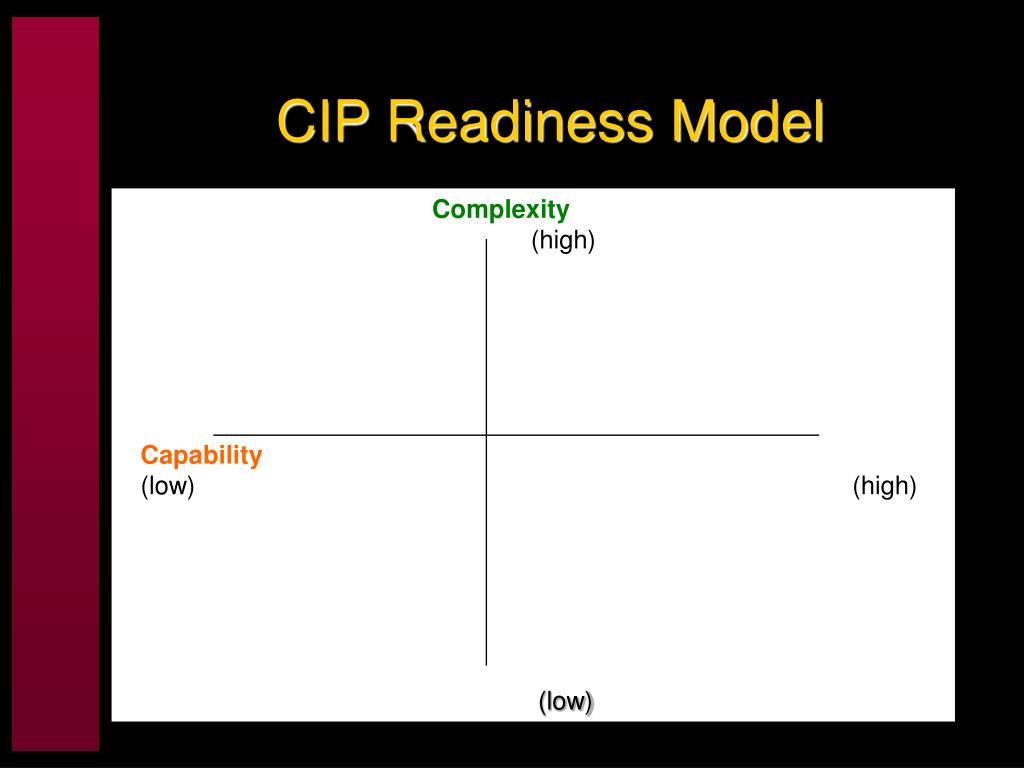 CIP Readiness Model

Complexity
(high)

Capability
(low)

(high)

(low)